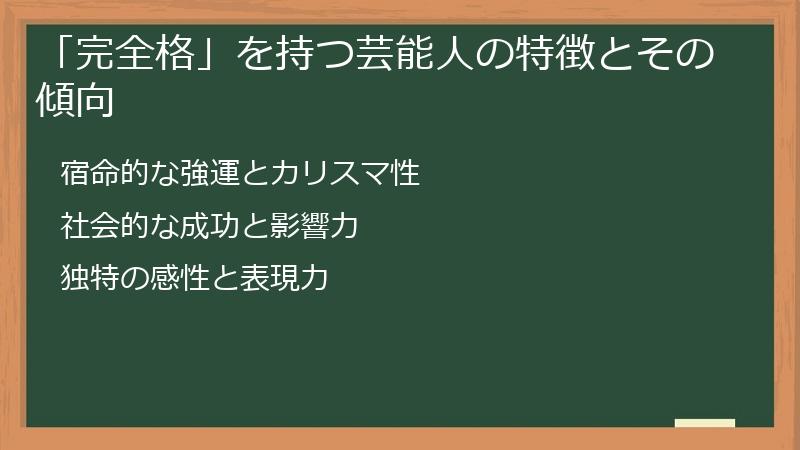 「完全格」を持つ芸能人の特徴とその傾向

宿命的な強運とカリスマ性

社会的な成功と影響力

独特の感性と表現力